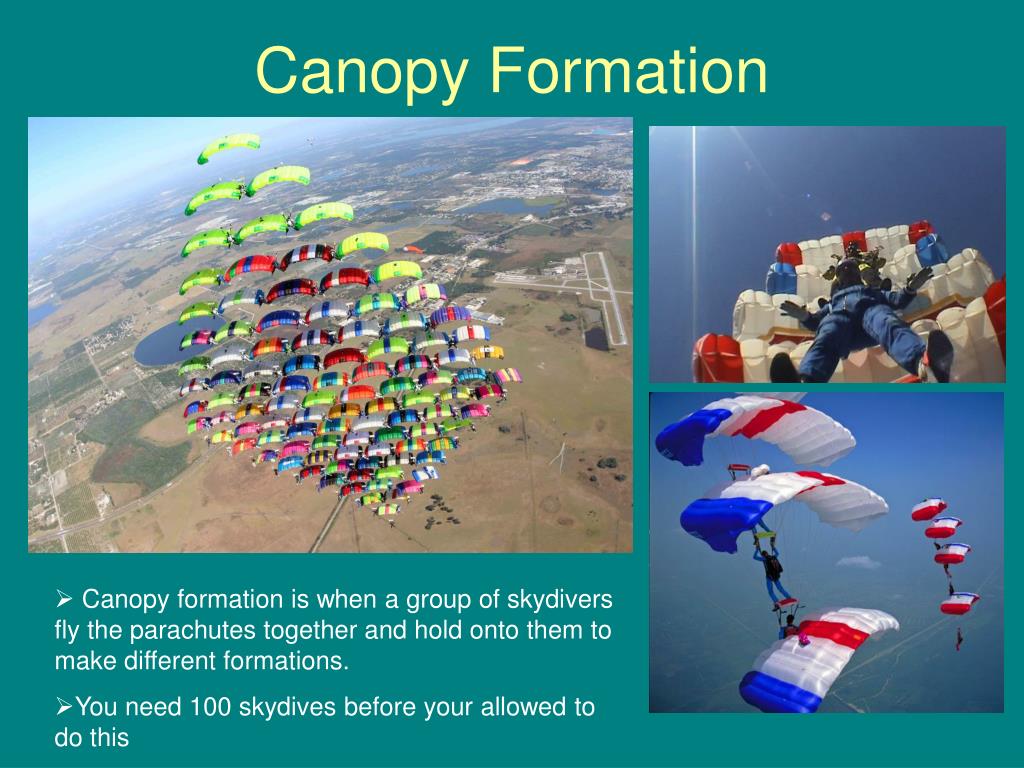 Canopy Formation

➢ Canopy formation is when a group of skydivers fly the parachutes together and hold onto them to make different formations.

➢You need 100 skydives before your allowed to do this